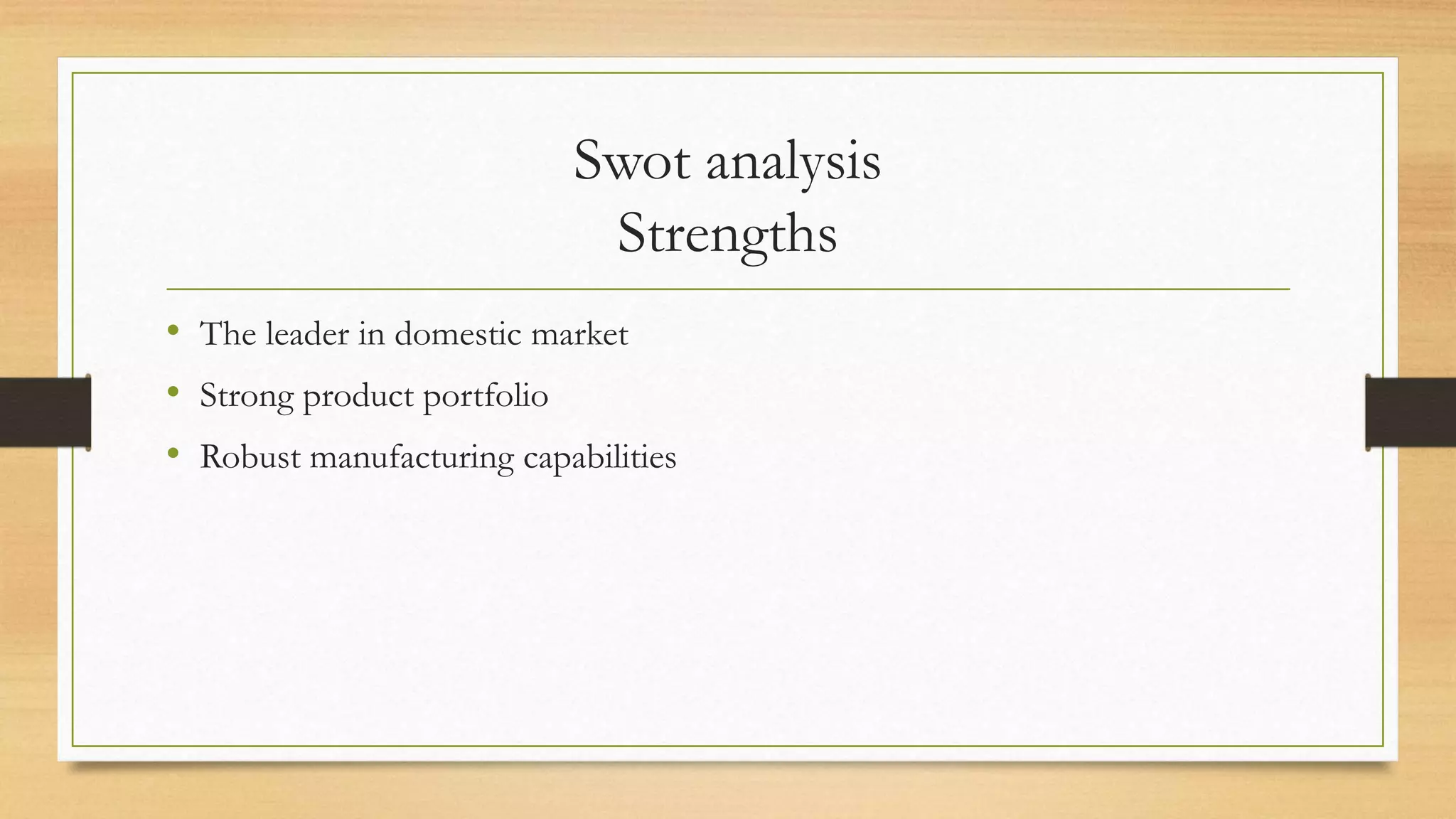 Swot analysis
Strengths

• The leader in domestic market
• Strong product portfolio
• Robust manufacturing capabilities